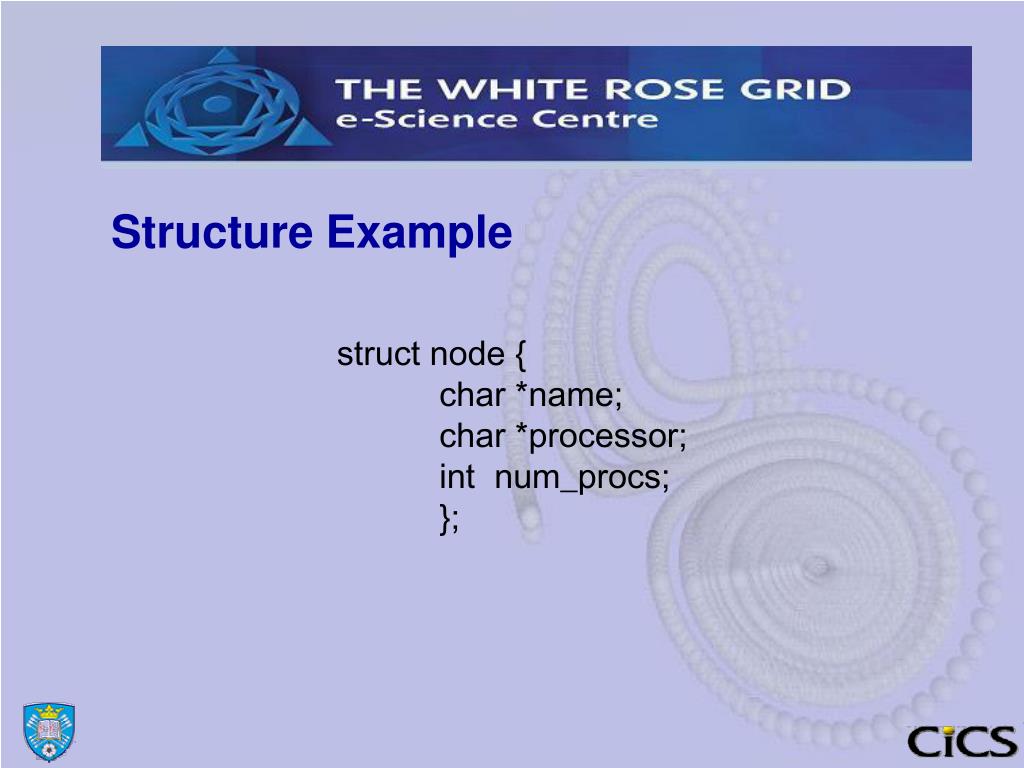 THE WHITE ROSE GRID
e-Science Centre

Structure Example

struct node {
char *name;
char *processor;
int num_procs;
};

CiCS